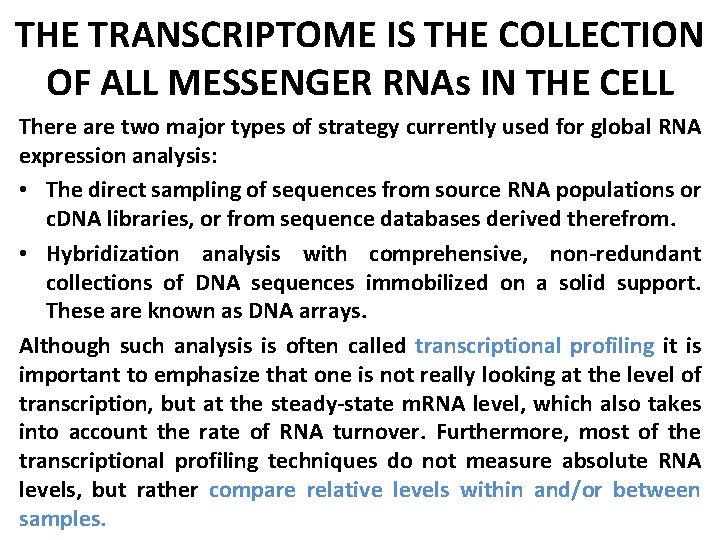 THE TRANSCRIPTOME IS THE COLLECTION OF ALL MESSENGER RNAs IN THE CELL

There are two major types of strategy currently used for global RNA expression analysis:

• The direct sampling of sequences from source RNA populations or cDNA libraries, or from sequence databases derived therefrom.

• Hybridization analysis with comprehensive, non-redundant collections of DNA sequences immobilized on a solid support. These are known as DNA arrays.

Although such analysis is often called transcriptional profiling it is important to emphasize that one is not really looking at the level of transcription, but at the steady-state mRNA level, which also takes into account the rate of RNA turnover. Furthermore, most of the transcriptional profiling techniques do not measure absolute RNA levels, but rather compare relative levels within and/or between samples.